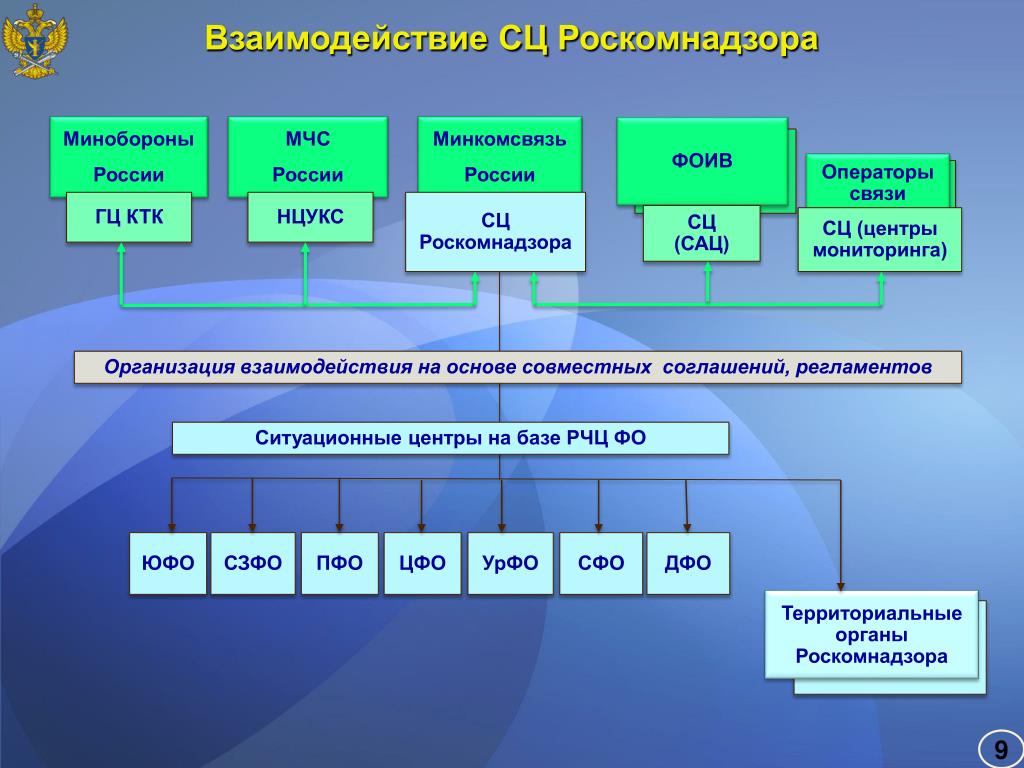 Взаимодействие СЦ Роскомнадзора

Минобороны России

ГЦ КТК

МЧС России

НЦУКС

Минкомсвязь России

СЦ Роскомнадзора

ФОИВ

СЦ (САЦ)

Операторы связи

СЦ (центры мониторинга)

Организация взаимодействия на основе совместных соглашений, регламентов

Ситуационные центры на базе РЧЦ ФО

ЮФО

СЗФО

ПФО

ЦФО

УрФО

СФО

ДФО

Территориальные органы Роскомнадзора

9